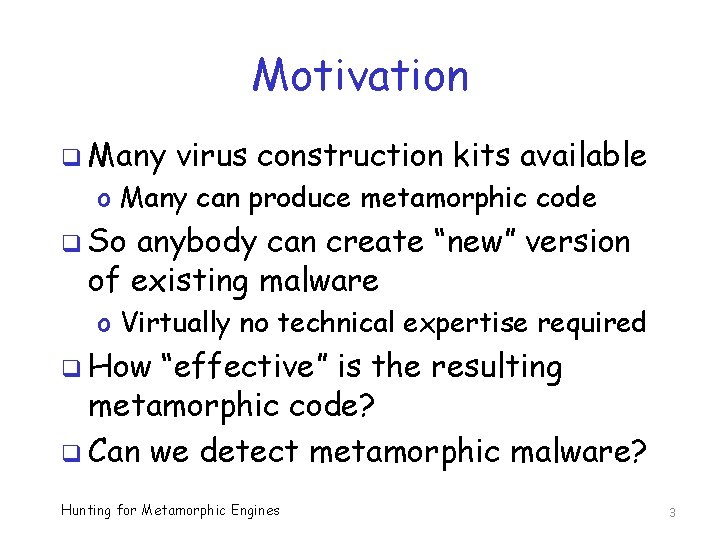 Motivation

❑ Many virus construction kits available

o Many can produce metamorphic code

❑ So anybody can create “new” version of existing malware

o Virtually no technical expertise required

❑ How “effective” is the resulting metamorphic code?

❑ Can we detect metamorphic malware?

Hunting for Metamorphic Engines

3